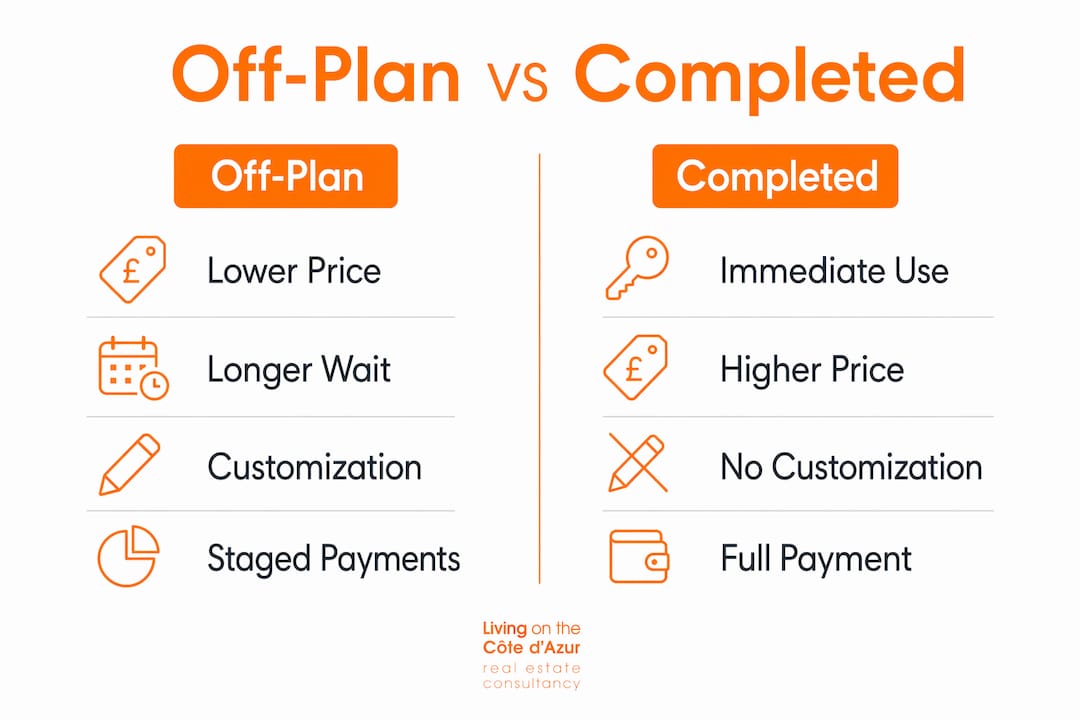 Off-Plan vs Completed

Off-Plan

£ Lower Price

Longer Wait

Customization

Staged Payments

Completed

Immediate Use

£ Higher Price

No Customization

Full Payment

Living on the
Côte d'Azur
real estate
consultancy